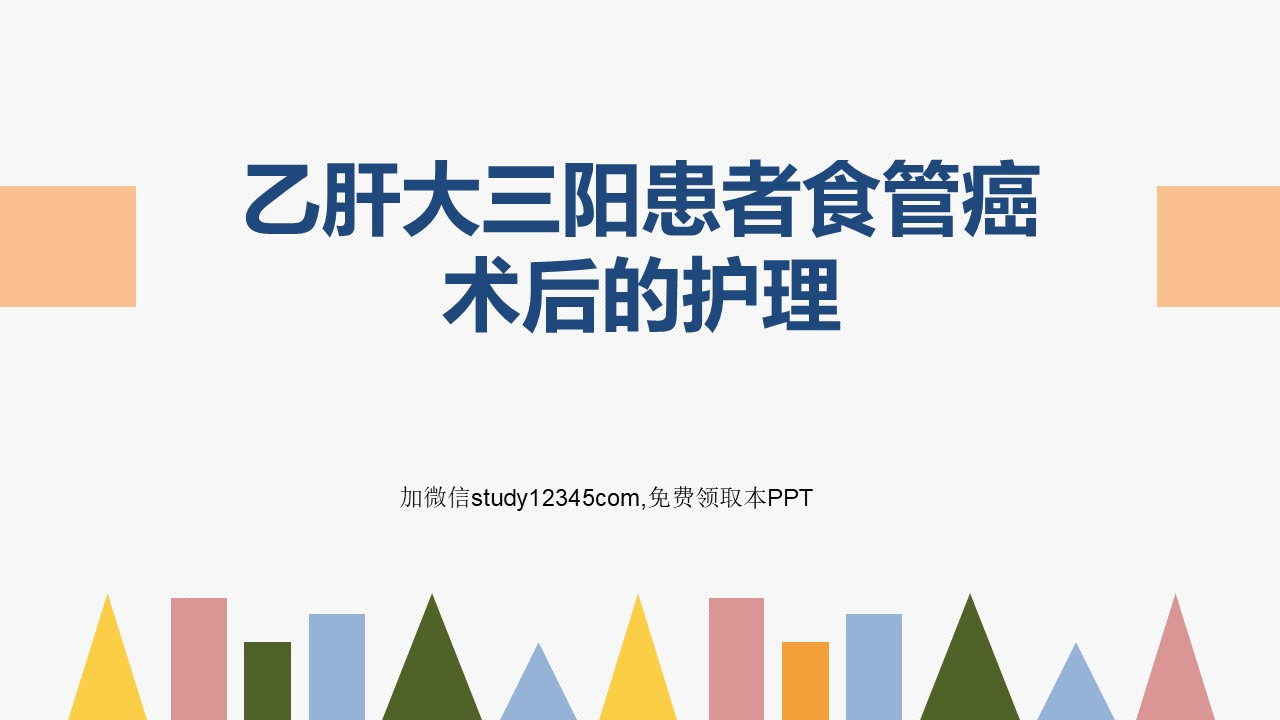 乙肝大三阳患者食管癌术后的护理

加微信study12345com,免费领取本PPT